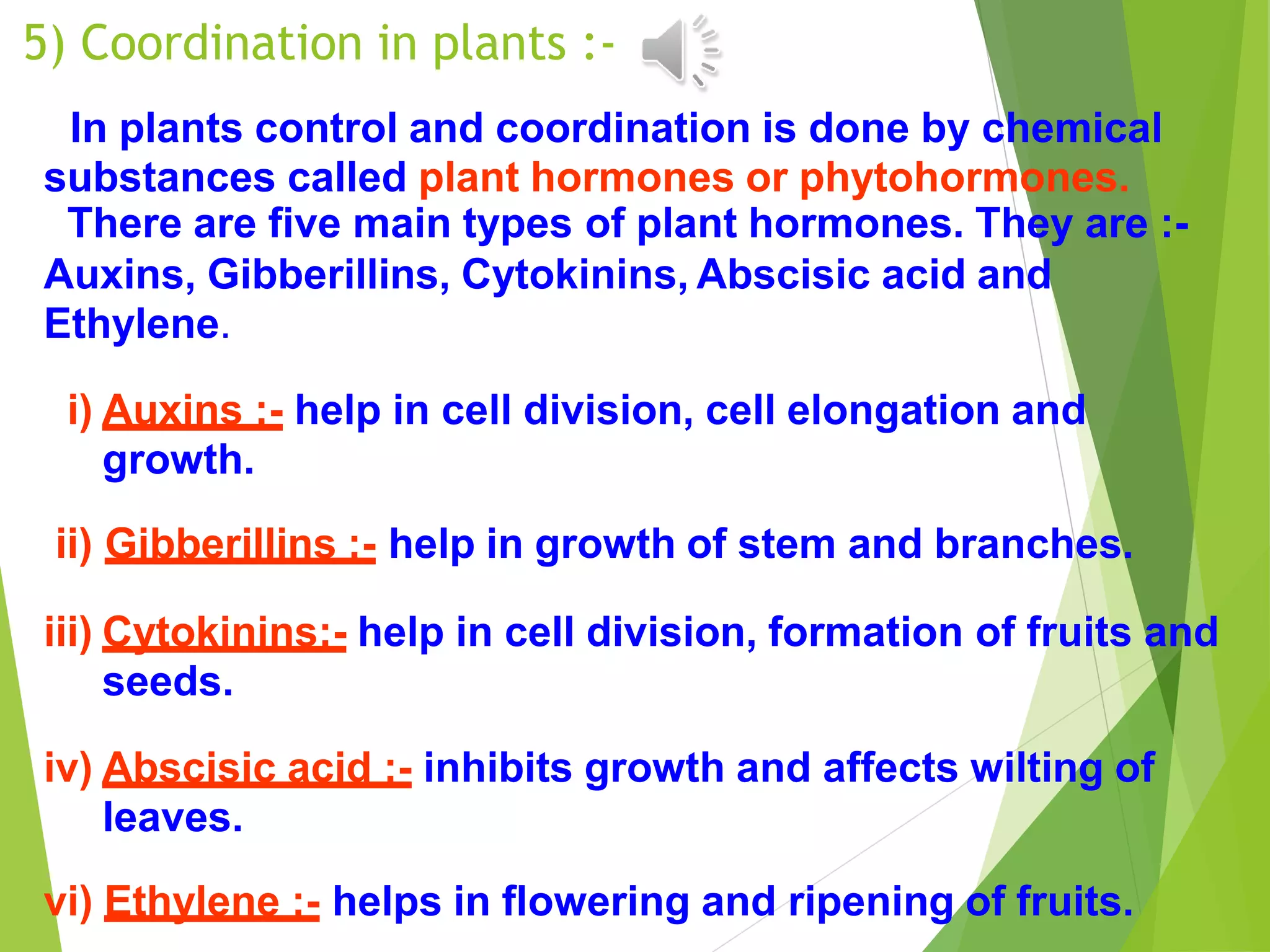 5) Coordination in plants :-

In plants control and coordination is done by chemical substances called plant hormones or phytohormones.
There are five main types of plant hormones. They are :- Auxins, Gibberillins, Cytokinins, Abscisic acid and Ethylene.

i) Auxins :- help in cell division, cell elongation and growth.

ii) Gibberillins :- help in growth of stem and branches.

iii) Cytokinins:- help in cell division, formation of fruits and seeds.

iv) Abscisic acid :- inhibits growth and affects wilting of leaves.

vi) Ethylene :- helps in flowering and ripening of fruits.